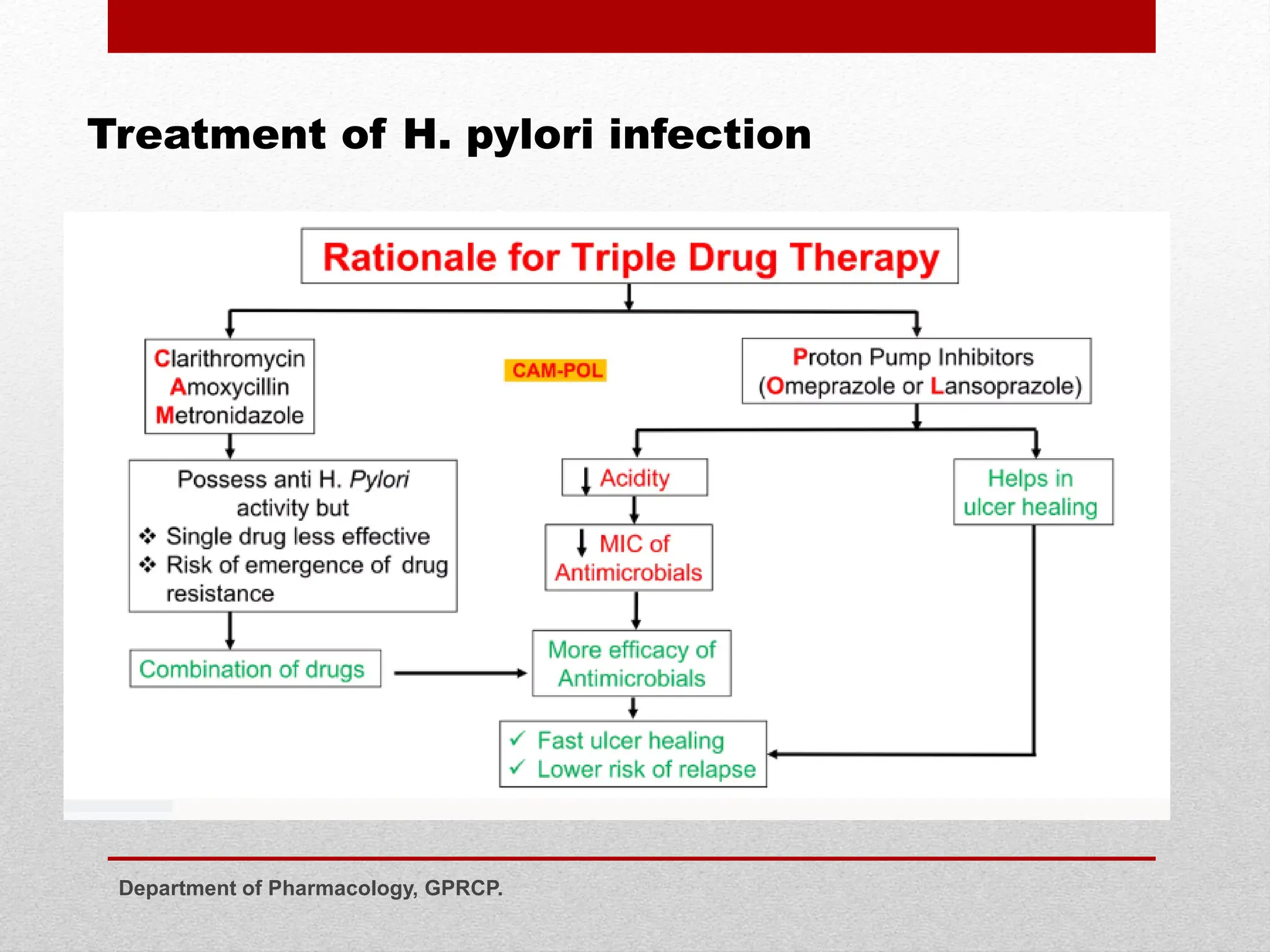 Treatment of H. pylori infection

Rationale for Triple Drug Therapy

Clarithromycin
Amoxycillin
Metronidazole

CAM-POL

Proton Pump Inhibitors
(Omeprazole or Lansoprazole)

Possess anti H. Pylori activity but
❖ Single drug less effective
❖ Risk of emergence of drug resistance

↓ Acidity

Helps in ulcer healing

↓ MIC of Antimicrobials

Combination of drugs

More efficacy of Antimicrobials

✓ Fast ulcer healing
✓ Lower risk of relapse

Department of Pharmacology, GPRCP.